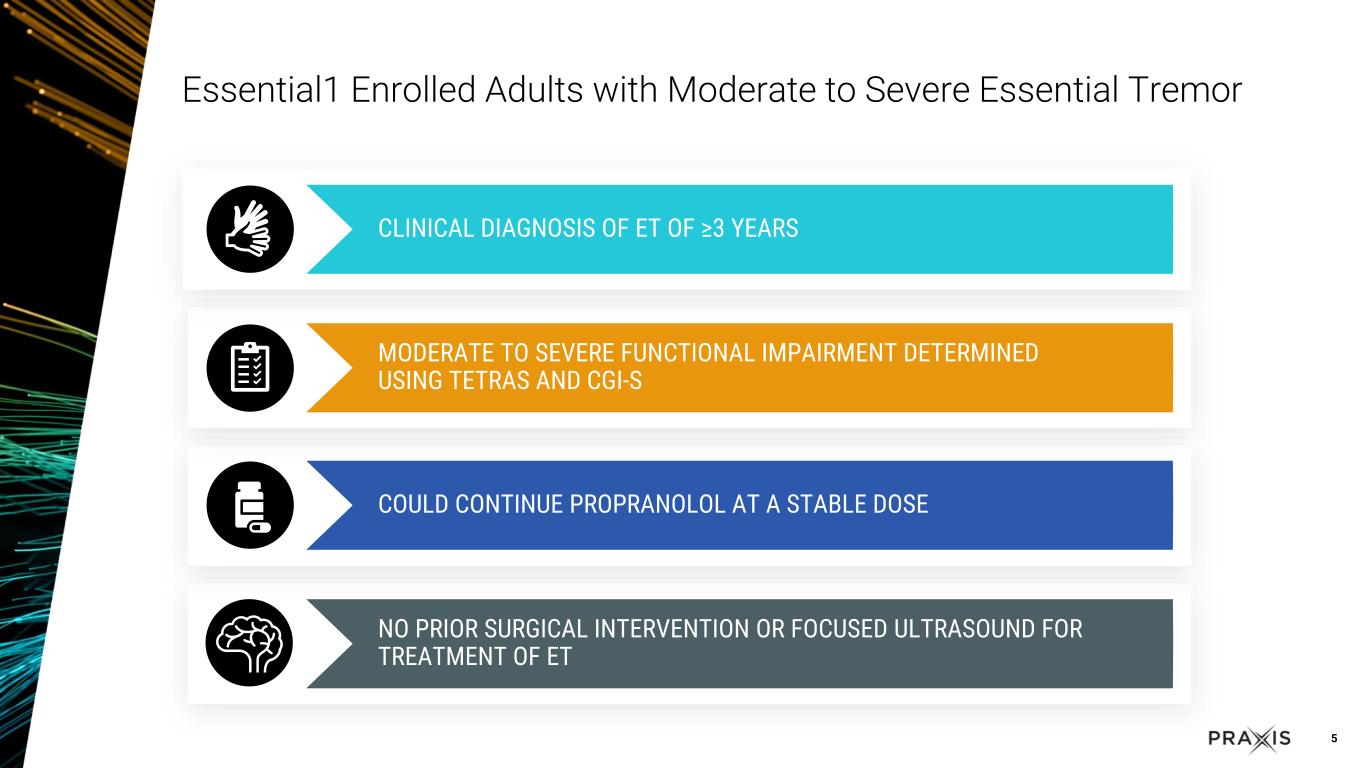 Essential1 Enrolled Adults with Moderate to Severe Essential Tremor

CLINICAL DIAGNOSIS OF ET OF ≥3 YEARS

MODERATE TO SEVERE FUNCTIONAL IMPAIRMENT DETERMINED USING TETRAS AND CGI-S

COULD CONTINUE PROPRANOLOL AT A STABLE DOSE

NO PRIOR SURGICAL INTERVENTION OR FOCUSED ULTRASOUND FOR TREATMENT OF ET

PRAXIS

5